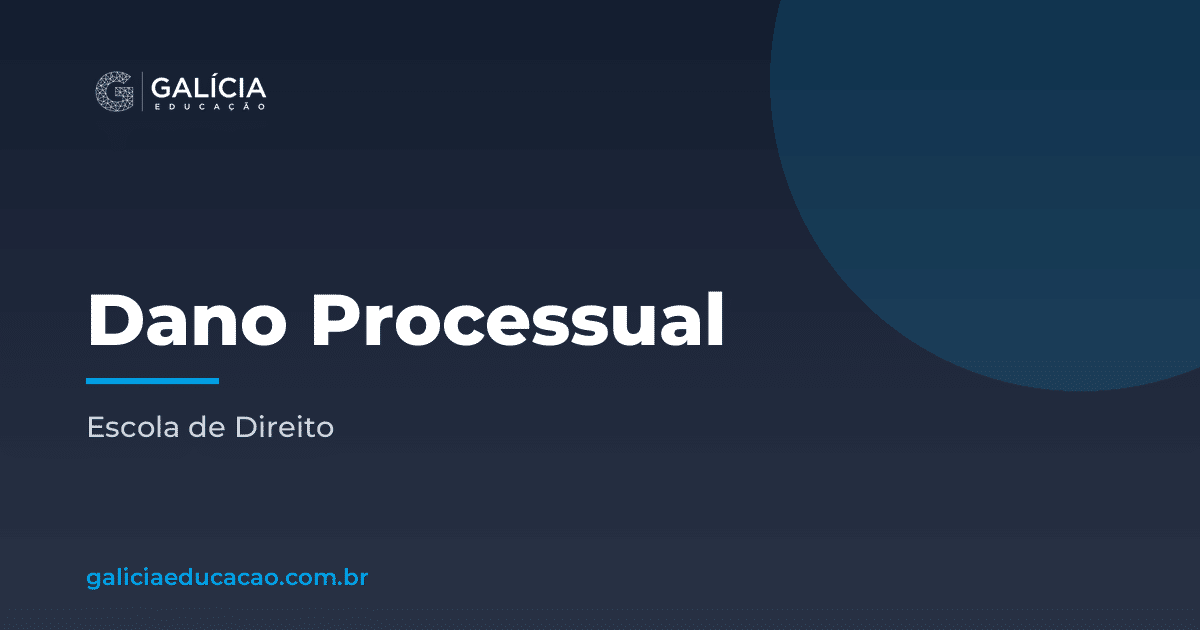 GALÍCIA
EDUCAÇÃO

Dano Processual

Escola de Direito

galiciaeducacao.com.br